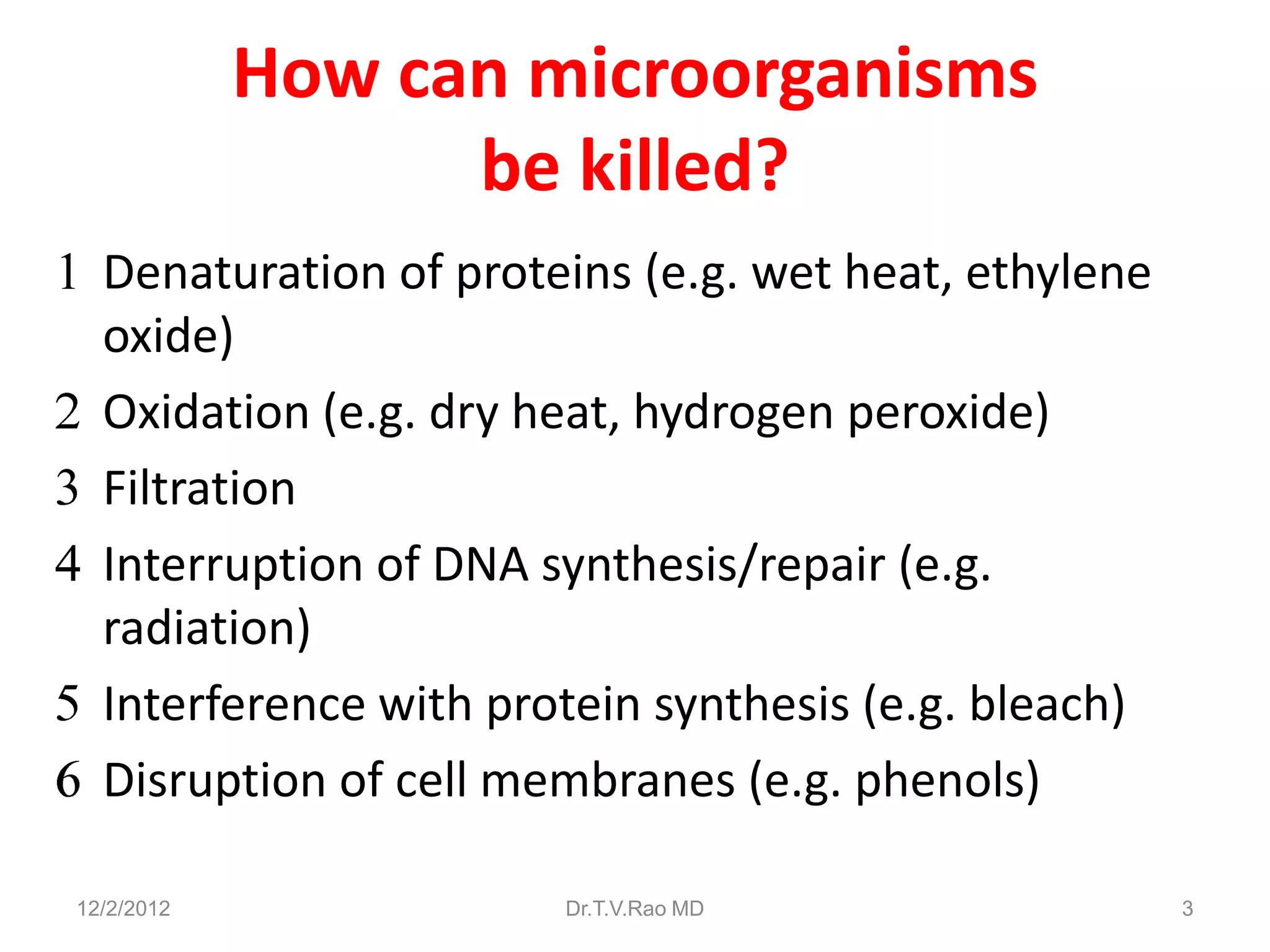 How can microorganisms be killed?

1 Denaturation of proteins (e.g. wet heat, ethylene oxide)

2 Oxidation (e.g. dry heat, hydrogen peroxide)

3 Filtration

4 Interruption of DNA synthesis/repair (e.g. radiation)

5 Interference with protein synthesis (e.g. bleach)

6 Disruption of cell membranes (e.g. phenols)

12/2/2012 Dr.T.V.Rao MD 3